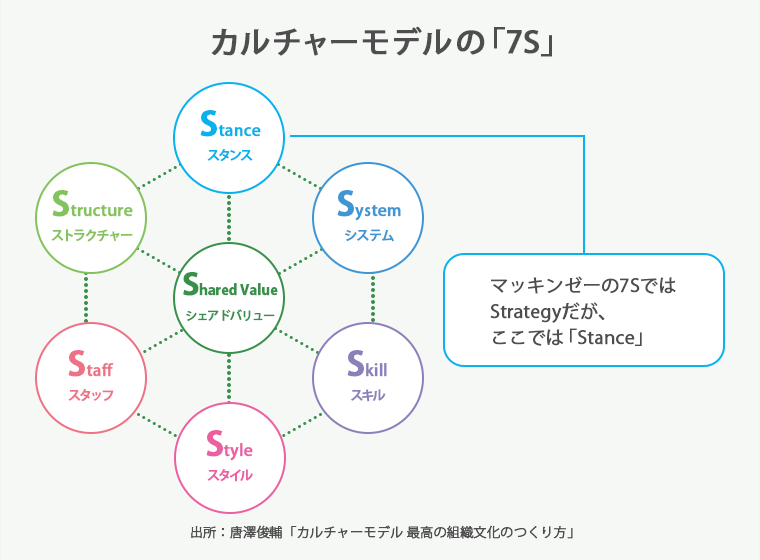 カルチャーモデルの「7S」

Stance
スタンス

Structure
ストラクチャー

System
システム

Shared Value
シェアドバリュー

Staff
スタッフ

Skill
スキル

Style
スタイル

マッキンゼーの7Sでは Strategyだが、 ここでは「Stance」

出所：唐澤俊輔「カルチャーモデル 最高の組織文化のつくり方」